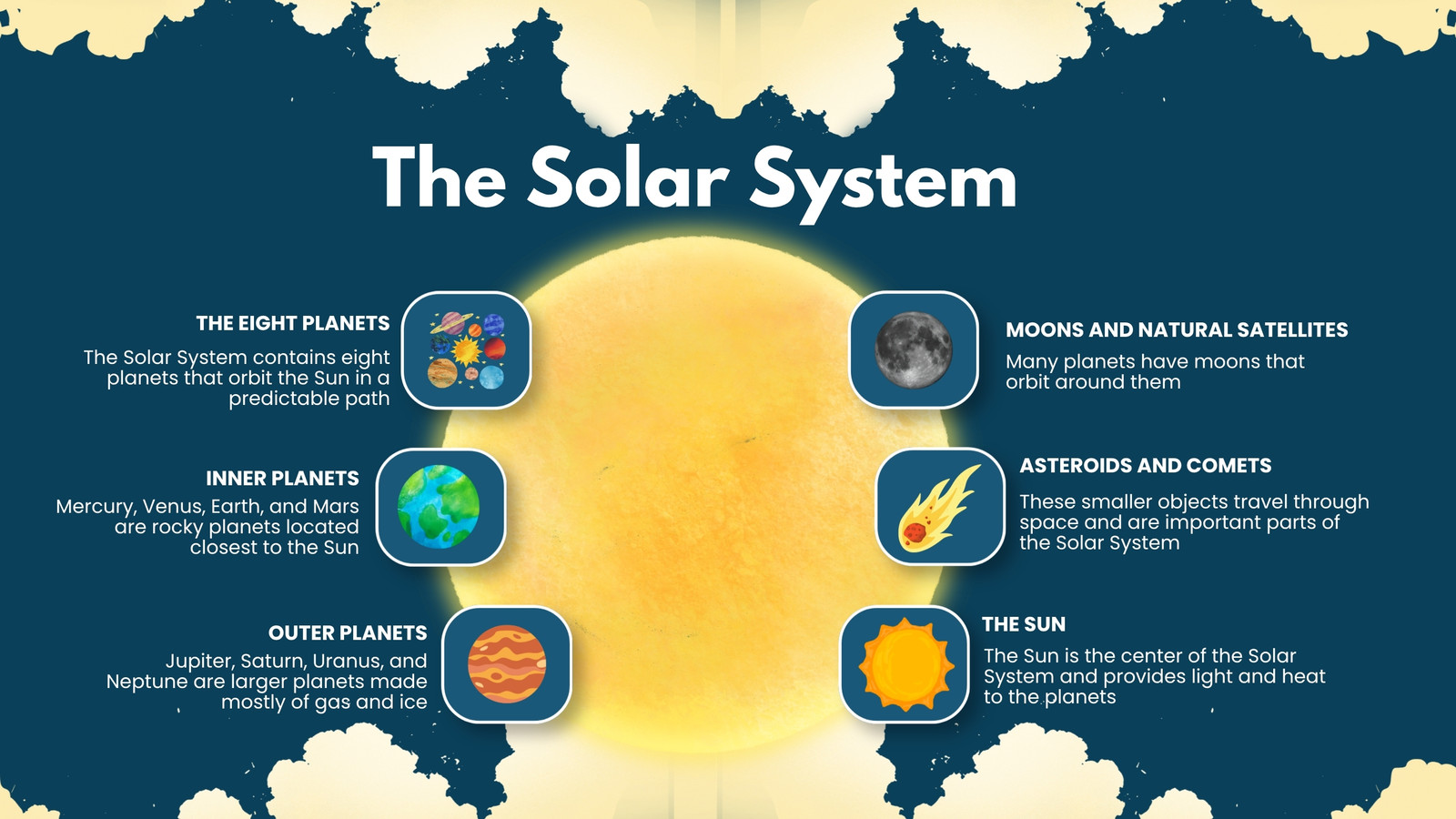 The Solar System

THE EIGHT PLANETS
The Solar System contains eight planets that orbit the Sun in a predictable path

INNER PLANETS
Mercury, Venus, Earth, and Mars are rocky planets located closest to the Sun

OUTER PLANETS
Jupiter, Saturn, Uranus, and Neptune are larger planets made mostly of gas and ice

MOONS AND NATURAL SATELLITES
Many planets have moons that orbit around them

ASTEROIDS AND COMETS
These smaller objects travel through space and are important parts of the Solar System

THE SUN
The Sun is the center of the Solar System and provides light and heat to the planets